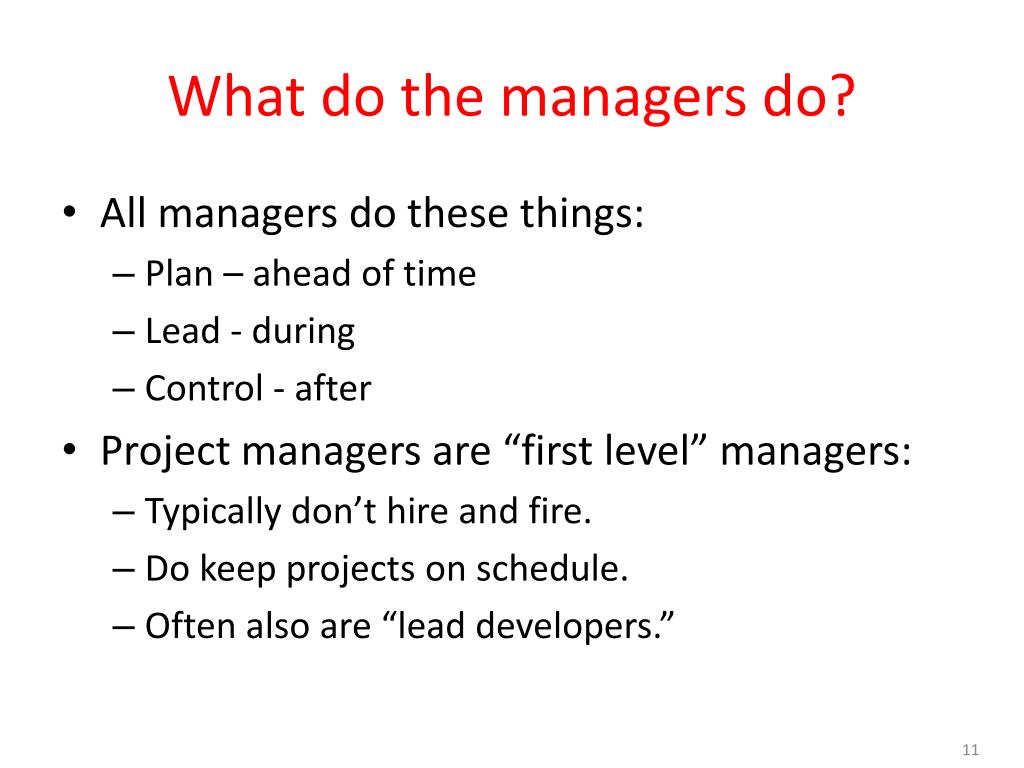 What do the managers do?

• All managers do these things:
– Plan – ahead of time
– Lead - during
– Control - after
• Project managers are “first level” managers:
– Typically don’t hire and fire.
– Do keep projects on schedule.
– Often also are “lead developers.”

11